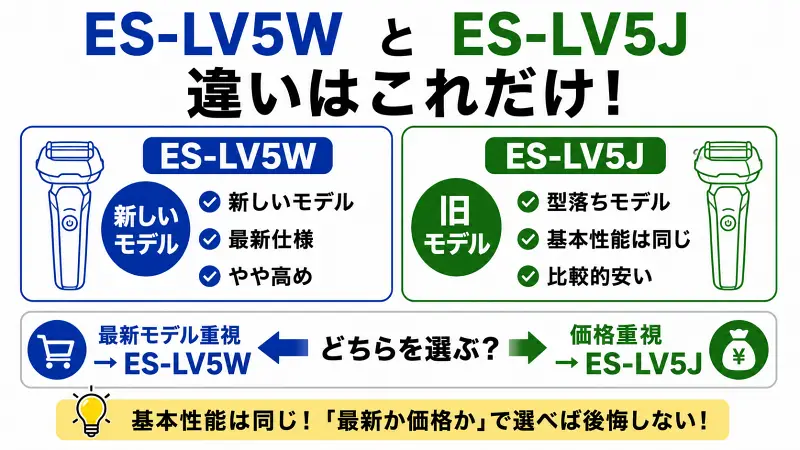 ES-LV5W と ES-LV5J
違いはこれだけ！

ES-LV5W
新しいモデル
新しいモデル
最新仕様
やや高め

ES-LV5J
旧モデル
型落ちモデル
基本性能は同じ
比較的安い

最新モデル重視
→ ES-LV5W
どちらを選ぶ？
価格重視
→ ES-LV5J
¥

基本性能は同じ！「最新か価格か」で選べば後悔しない！